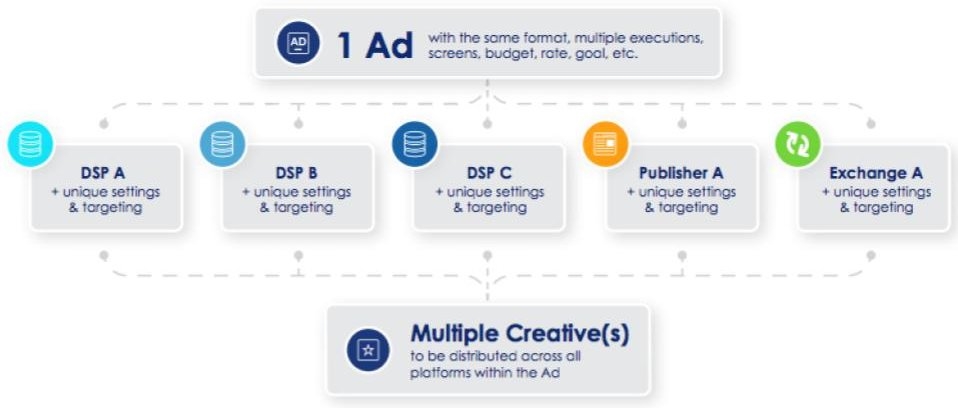 AD

1 Ad with the same format, multiple executions, screens, budget, rate, goal, etc.

DSP A
+ unique settings & targeting

DSP B
+ unique settings & targeting

DSP C
+ unique settings & targeting

Publisher A
+ unique settings & targeting

Exchange A
+ unique settings & targeting

Multiple Creative(s)
to be distributed across all platforms within the Ad